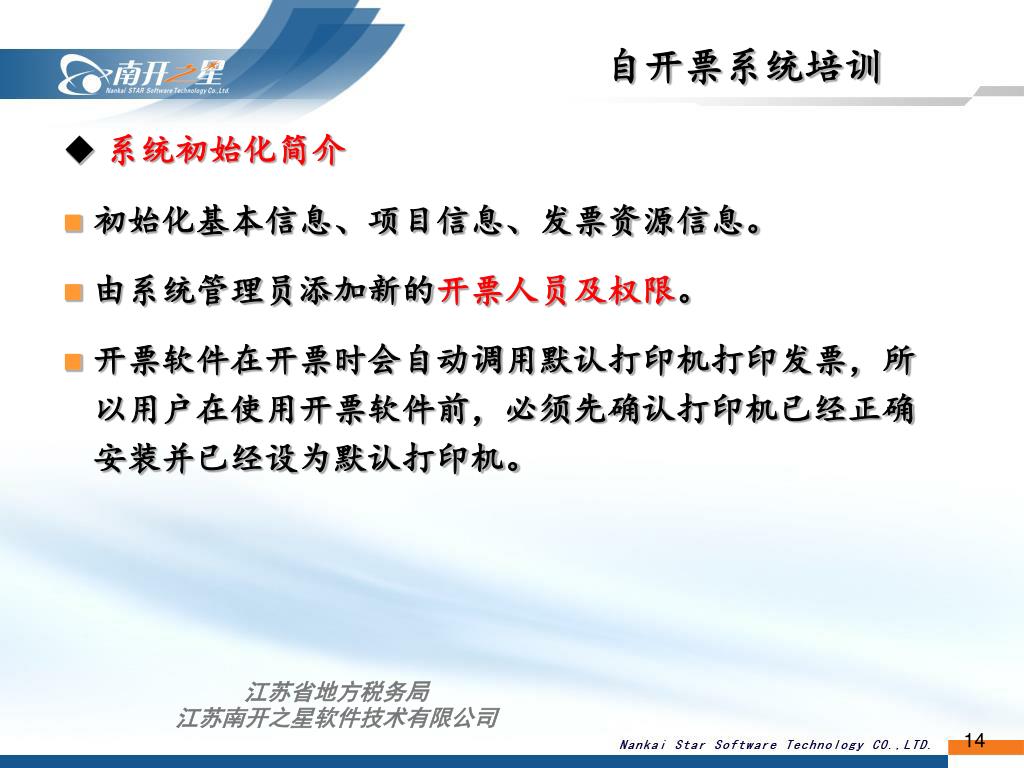 南开之星
Nankai STAR Software Technology Co.,Ltd.

自开票系统培训

◆ 系统初始化简介

■ 初始化基本信息、项目信息、发票资源信息。

■ 由系统管理员添加新的开票人员及权限。

■ 开票软件在开票时会自动调用默认打印机打印发票，所以用户在使用开票软件前，必须先确认打印机已经正确安装并已经设为默认打印机。

江苏省地方税务局
江苏南开之星软件技术有限公司

Nankai Star Software Technology CO.,LTD.

14